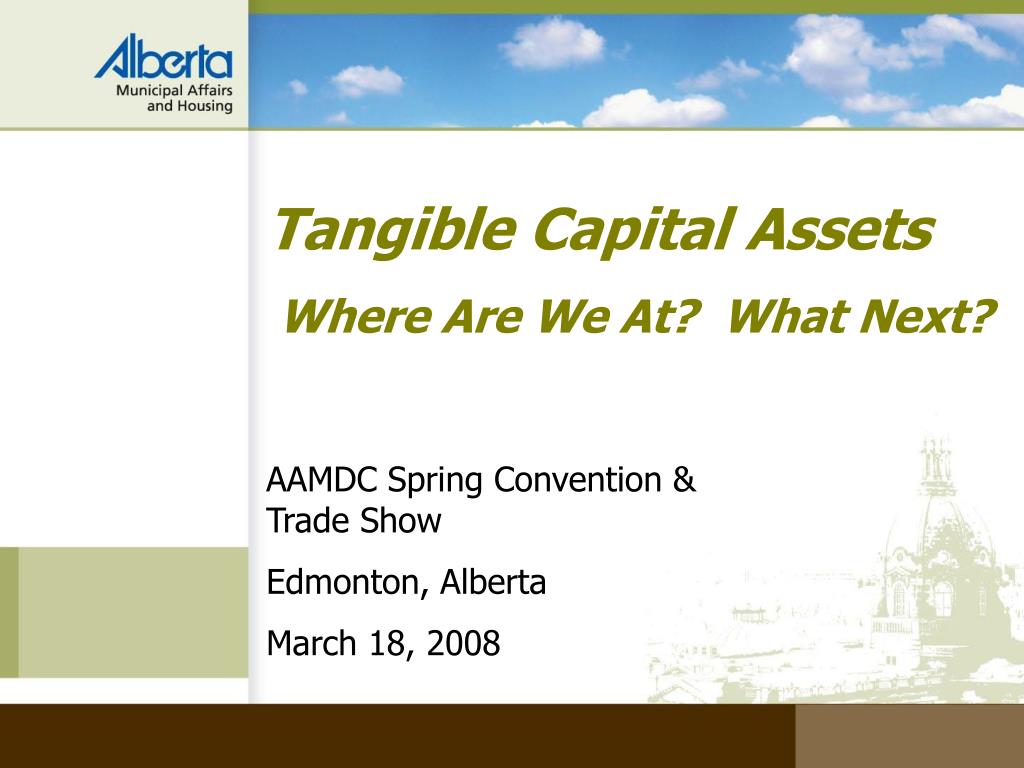 Alberta
Municipal Affairs
and Housing

Tangible Capital Assets

Where Are We At? What Next?

AAMDC Spring Convention & Trade Show

Edmonton, Alberta

March 18, 2008